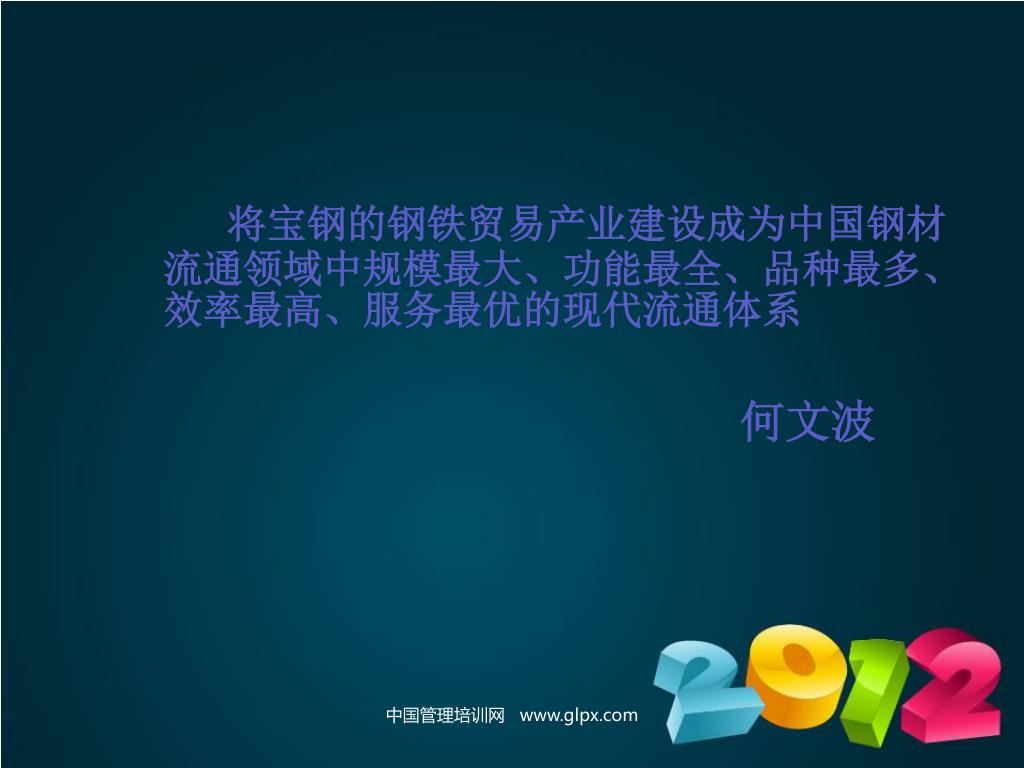 将宝钢的钢铁贸易产业建设成为中国钢材流通领域中规模最大、功能最全、品种最多、效率最高、服务最优的现代流通体系

何文波

2012

中国管理培训网 www.glpx.com